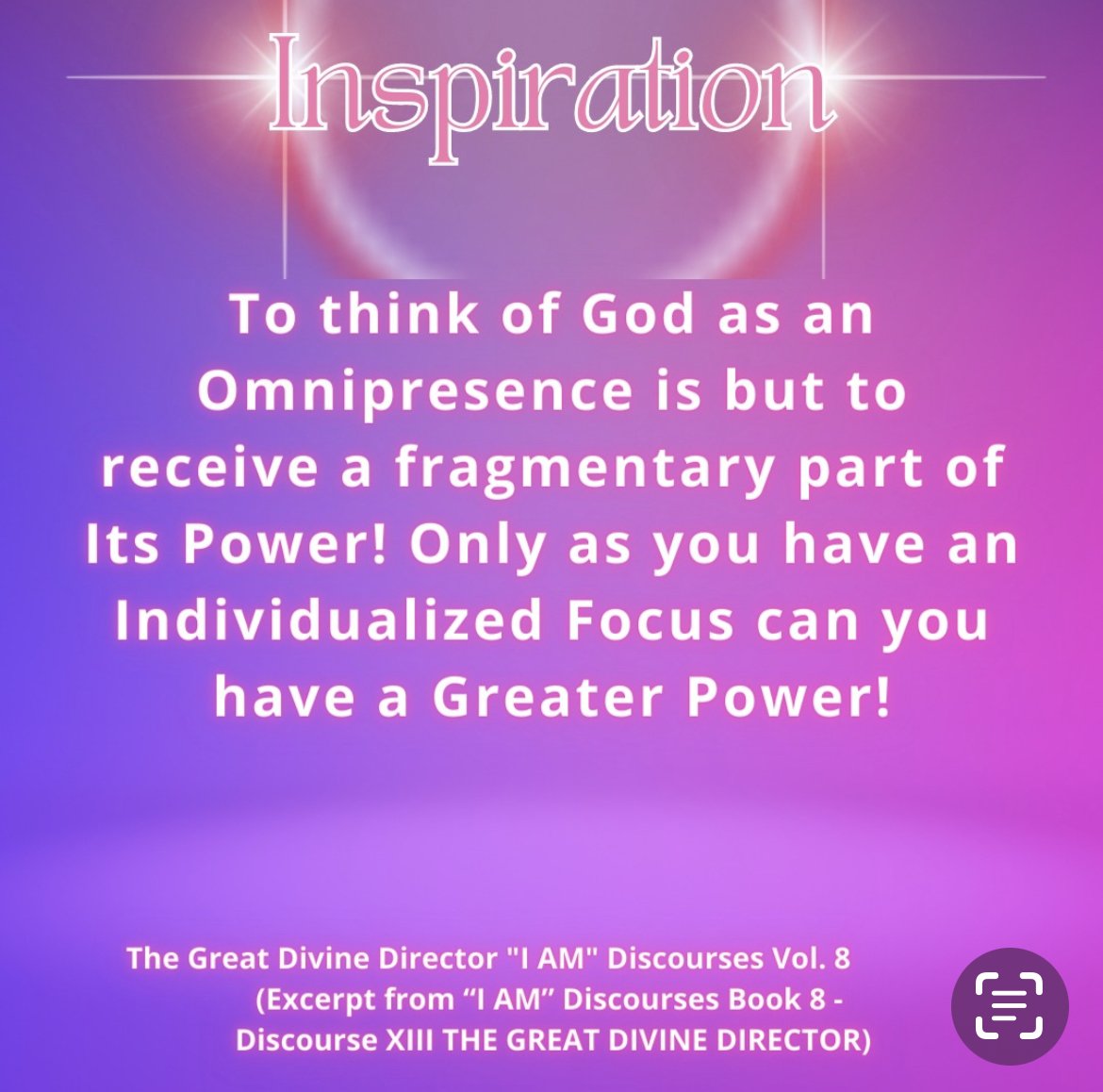 Inspiration

To think of God as an Omnipresence is but to receive a fragmentary part of Its Power! Only as you have an Individualized Focus can you have a Greater Power!

The Great Divine Director "I AM" Discourses Vol. 8
(Excerpt from “I AM” Discourses Book 8 - Discourse XIII THE GREAT DIVINE DIRECTOR)